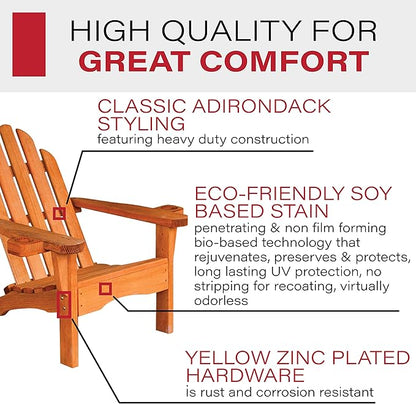 HIGH QUALITY FOR
GREAT COMFORT

CLASSIC ADIRONDACK STYLING
featuring heavy duty construction

ECO-FRIENDLY SOY BASED STAIN
penetrating & non film forming bio-based technology that rejuvenates, preserves & protects, long lasting UV protection, no stripping for recoating, virtually odorless

YELLOW ZINC PLATED HARDWARE
is rust and corrosion resistant